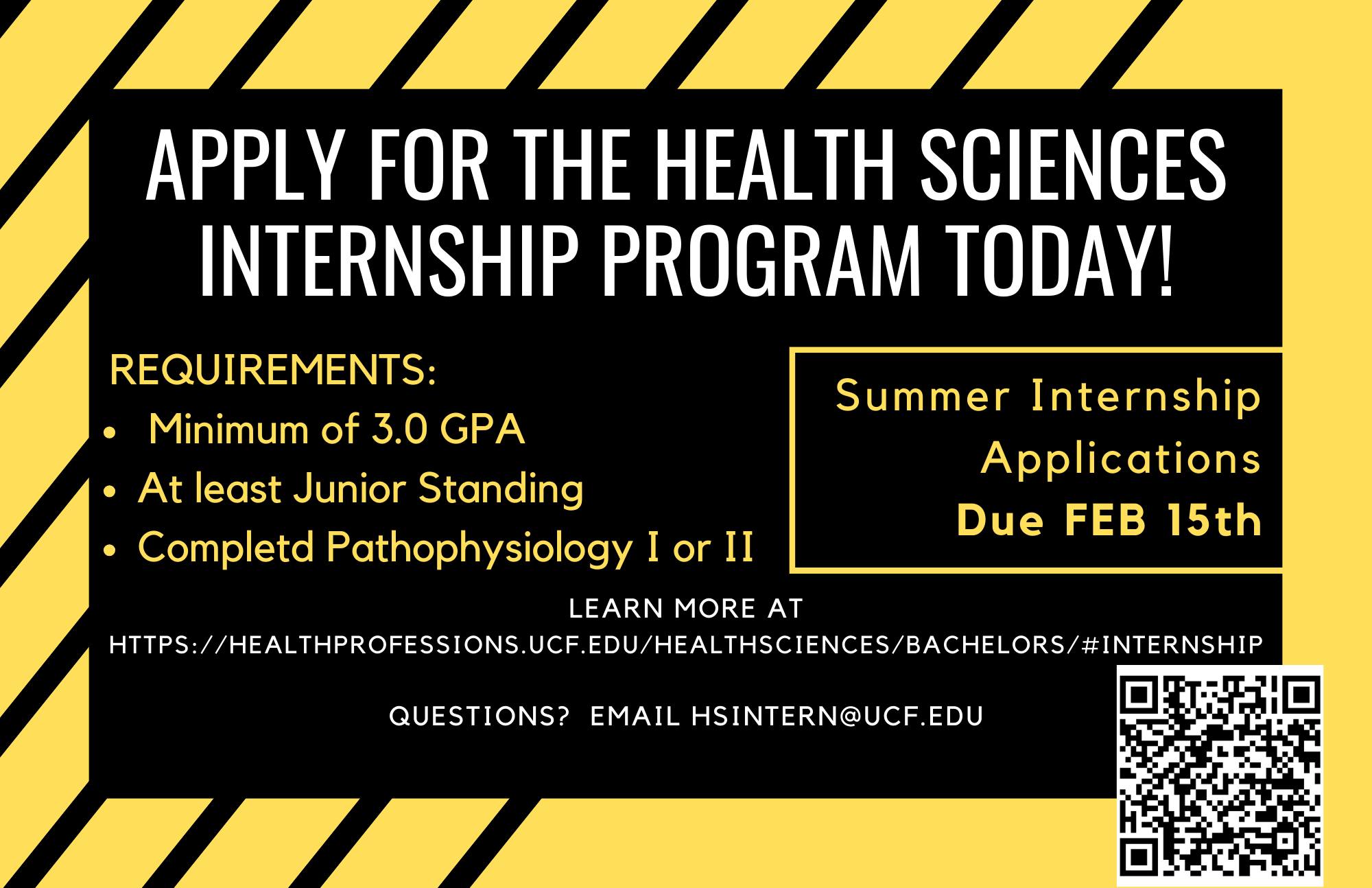 APPLY FOR THE HEALTH SCIENCES INTERNSHIP PROGRAM TODAY!

REQUIREMENTS:
• Minimum of 3.0 GPA
• At least Junior Standing
• Completd Pathophysiology I or II

Summer Internship Applications Due FEB 15th

LEARN MORE AT
HTTPS://HEALTHPROFESSIONS.UCF.EDU/HEALTHSCIENCES/BACHELORS/#INTERNSHIP

QUESTIONS? EMAIL HSINTERN@UCF.EDU